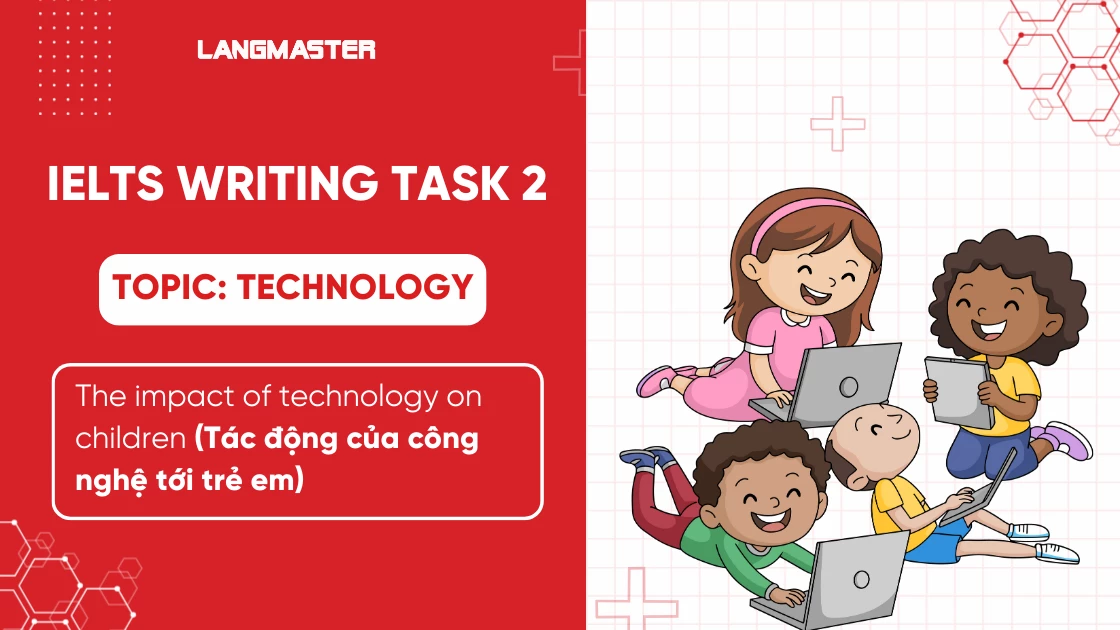 LANGMASTER

IELTS WRITING TASK 2

TOPIC: TECHNOLOGY

The impact of technology on children (Tác động của công nghệ tới trẻ em)